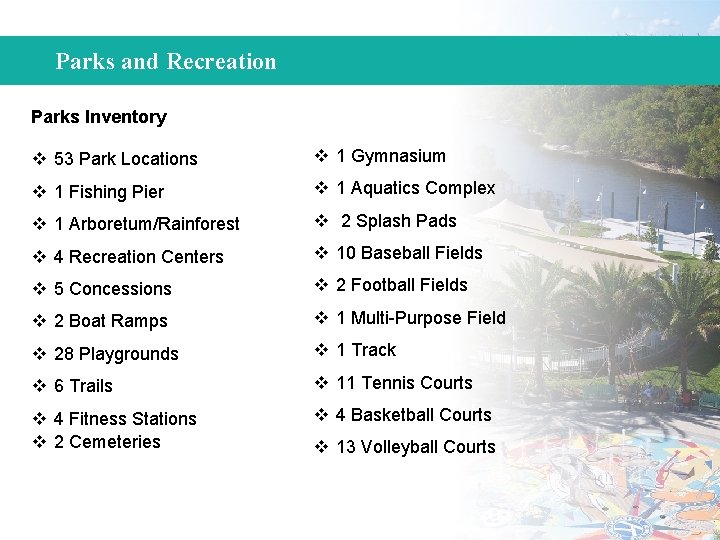 Parks and Recreation

Parks Inventory

❖ 53 Park Locations
❖ 1 Fishing Pier
❖ 1 Arboretum/Rainforest
❖ 4 Recreation Centers
❖ 5 Concessions
❖ 2 Boat Ramps
❖ 28 Playgrounds
❖ 6 Trails
❖ 4 Fitness Stations
❖ 2 Cemeteries

❖ 1 Gymnasium
❖ 1 Aquatics Complex
❖ 2 Splash Pads
❖ 10 Baseball Fields
❖ 2 Football Fields
❖ 1 Multi-Purpose Field
❖ 1 Track
❖ 11 Tennis Courts
❖ 4 Basketball Courts
❖ 13 Volleyball Courts